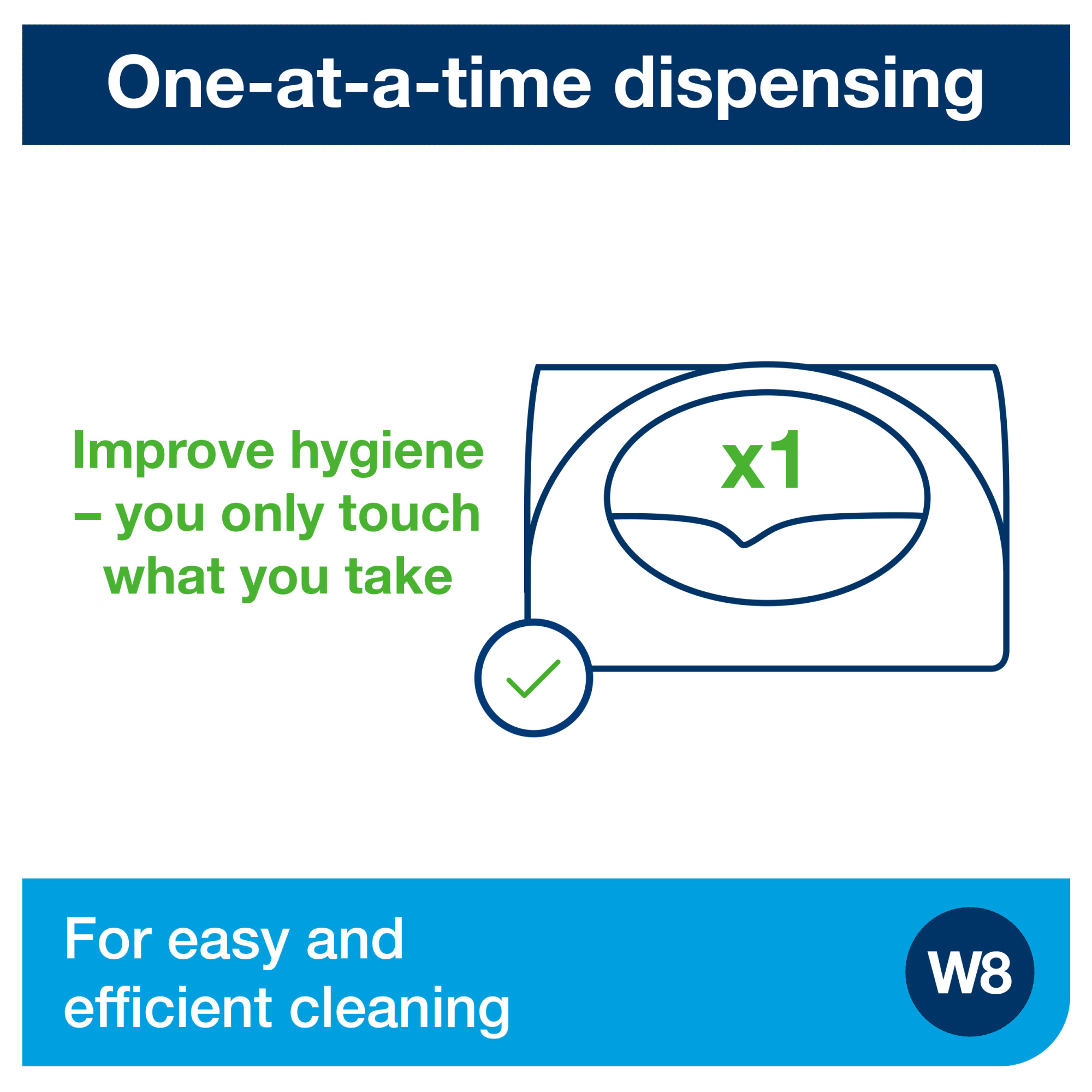 One-at-a-time dispensing

Improve hygiene – you only touch what you take

x1

For easy and efficient cleaning

W8